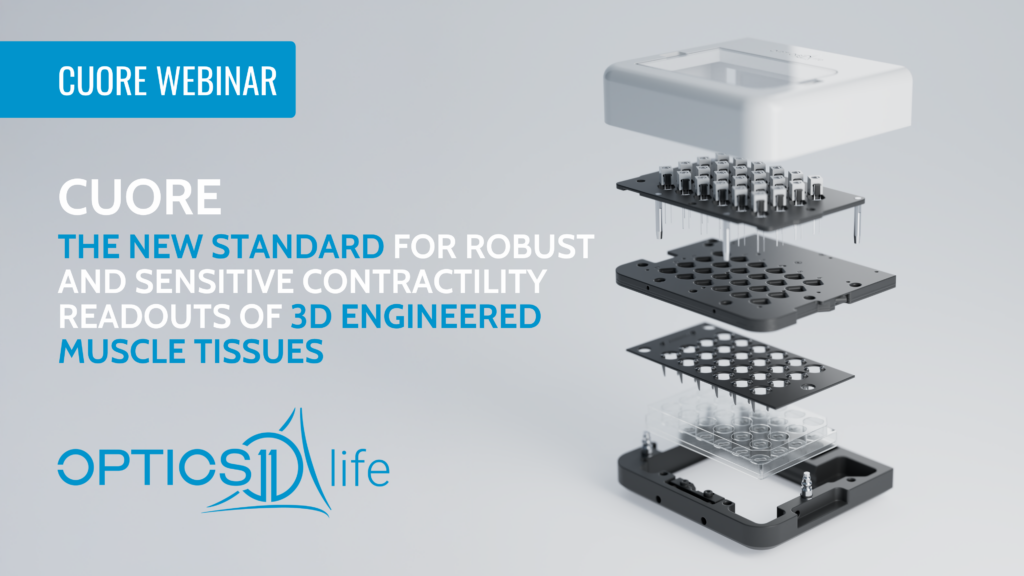 CUORE WEBINAR

CUORE

THE NEW STANDARD FOR ROBUST AND SENSITIVE CONTRACTILITY READOUTS OF 3D ENGINEERED MUSCLE TISSUES

OPTICS11 life